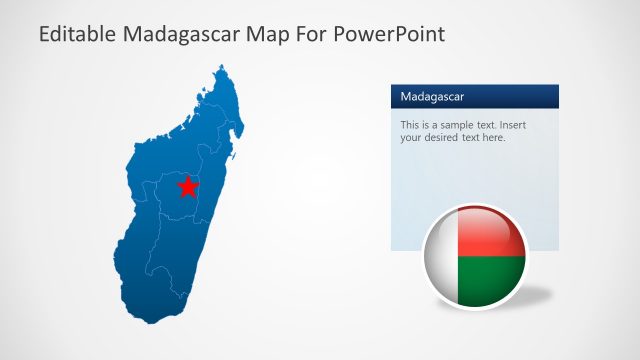 Editable Madagascar Map For PowerPoint

Madagascar

This is a sample text. Insert your desired text here.